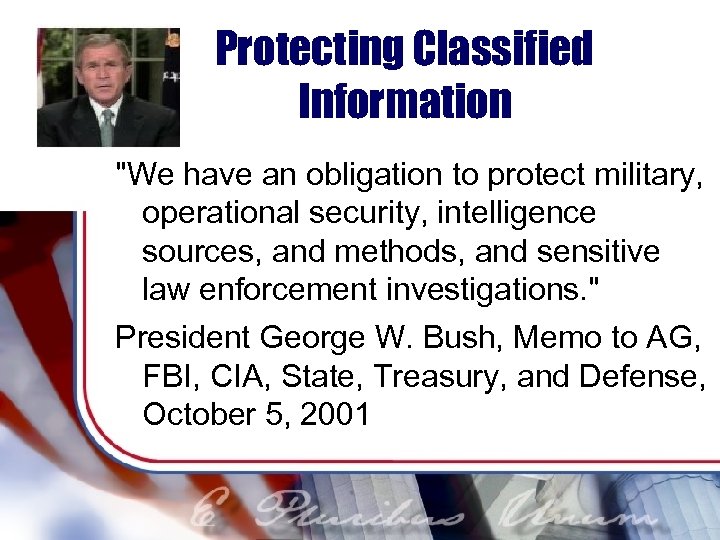 Protecting Classified Information

"We have an obligation to protect military, operational security, intelligence sources, and methods, and sensitive law enforcement investigations."

President George W. Bush, Memo to AG, FBI, CIA, State, Treasury, and Defense, October 5, 2001

E Pluribus Unum